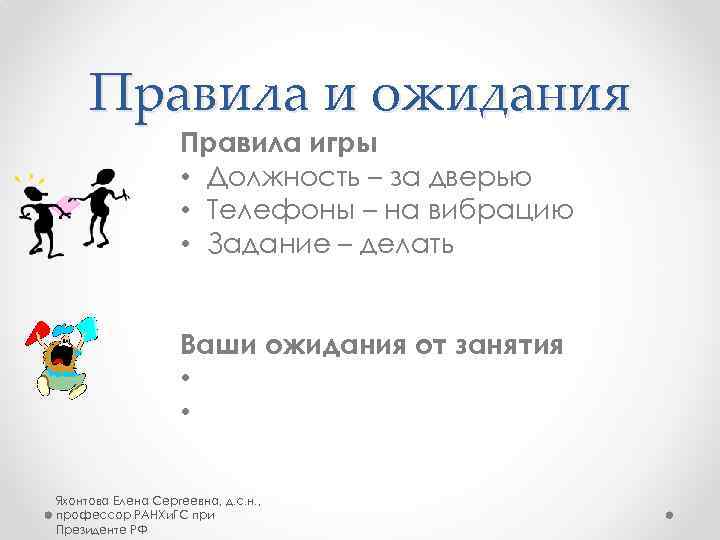 Правила и ожидания

Правила игры

• Должность – за дверью
• Телефоны – на вибрацию
• Задание – делать

Ваши ожидания от занятия

•
•

Яхонтова Елена Сергеевна, д.с.н., профессор РАНХиГС при Президенте РФ